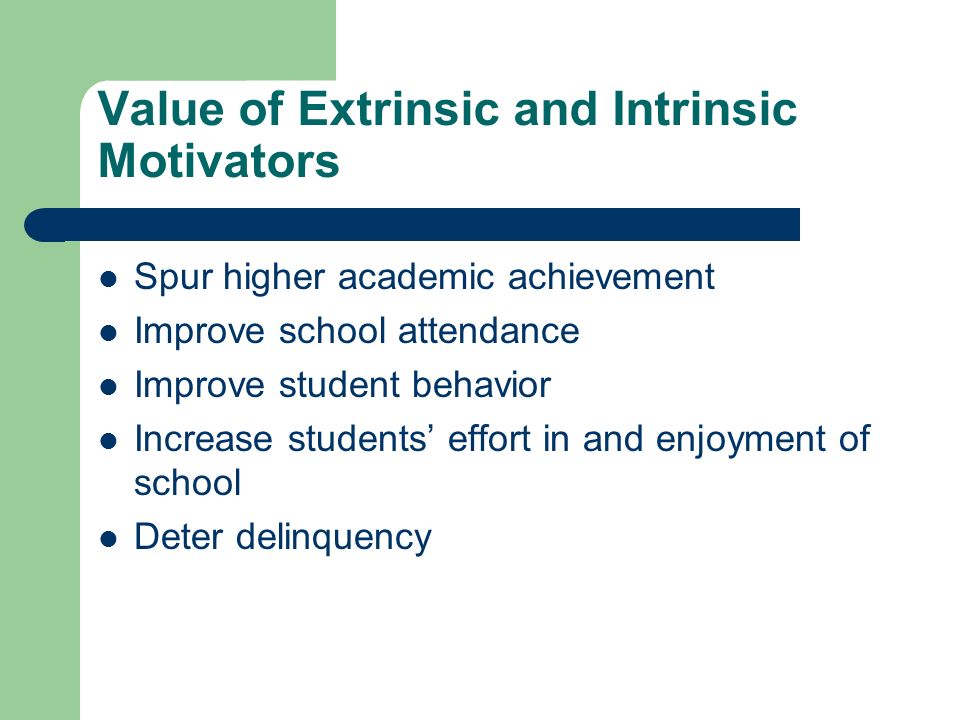 Value of Extrinsic and Intrinsic Motivators

- Spur higher academic achievement
- Improve school attendance
- Improve student behavior
- Increase students’ effort in and enjoyment of school
- Deter delinquency